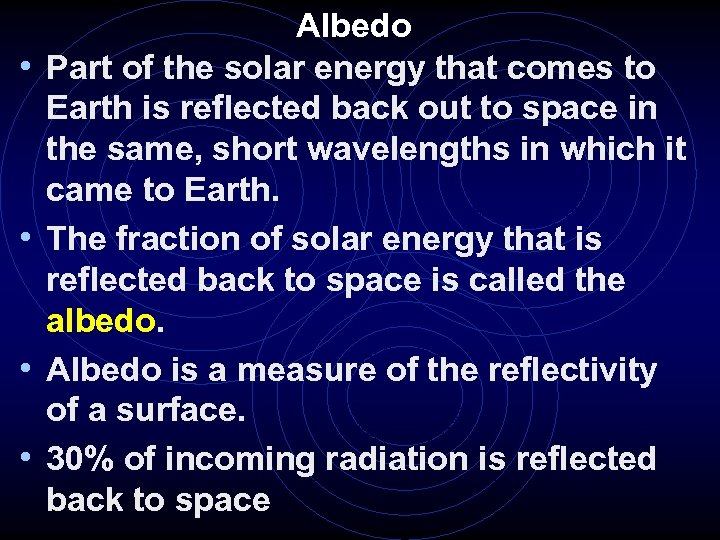 Albedo

• Part of the solar energy that comes to Earth is reflected back out to space in the same, short wavelengths in which it came to Earth.

• The fraction of solar energy that is reflected back to space is called the albedo.

• Albedo is a measure of the reflectivity of a surface.

• 30% of incoming radiation is reflected back to space